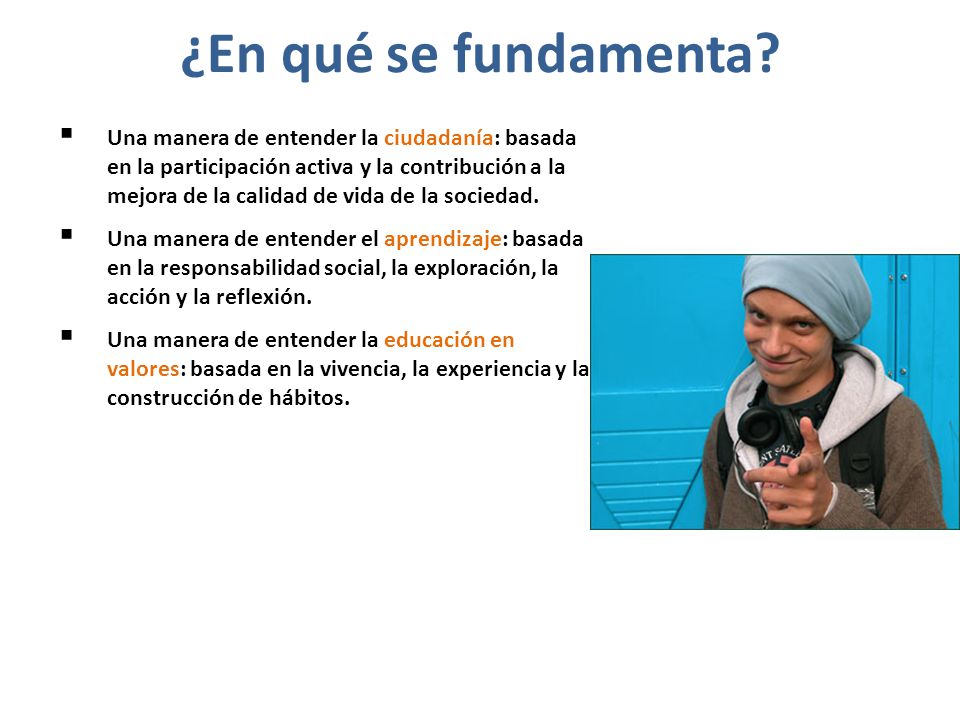 ¿En qué se fundamenta?

▪ Una manera de entender la ciudadanía: basada en la participación activa y la contribución a la mejora de la calidad de vida de la sociedad.

▪ Una manera de entender el aprendizaje: basada en la responsabilidad social, la exploración, la acción y la reflexión.

▪ Una manera de entender la educación en valores: basada en la vivencia, la experiencia y la construcción de hábitos.